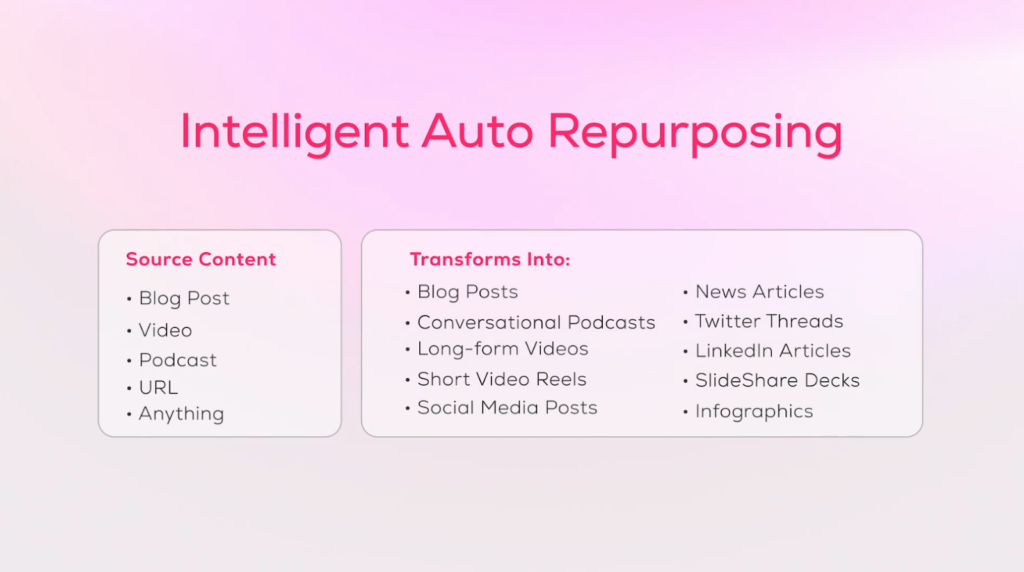 Intelligent Auto Repurposing

Source Content

• Blog Post
• Video
• Podcast
• URL
• Anything

Transforms Into:

• Blog Posts
• Conversational Podcasts
• Long-form Videos
• Short Video Reels
• Social Media Posts

• News Articles
• Twitter Threads
• LinkedIn Articles
• SlideShare Decks
• Infographics